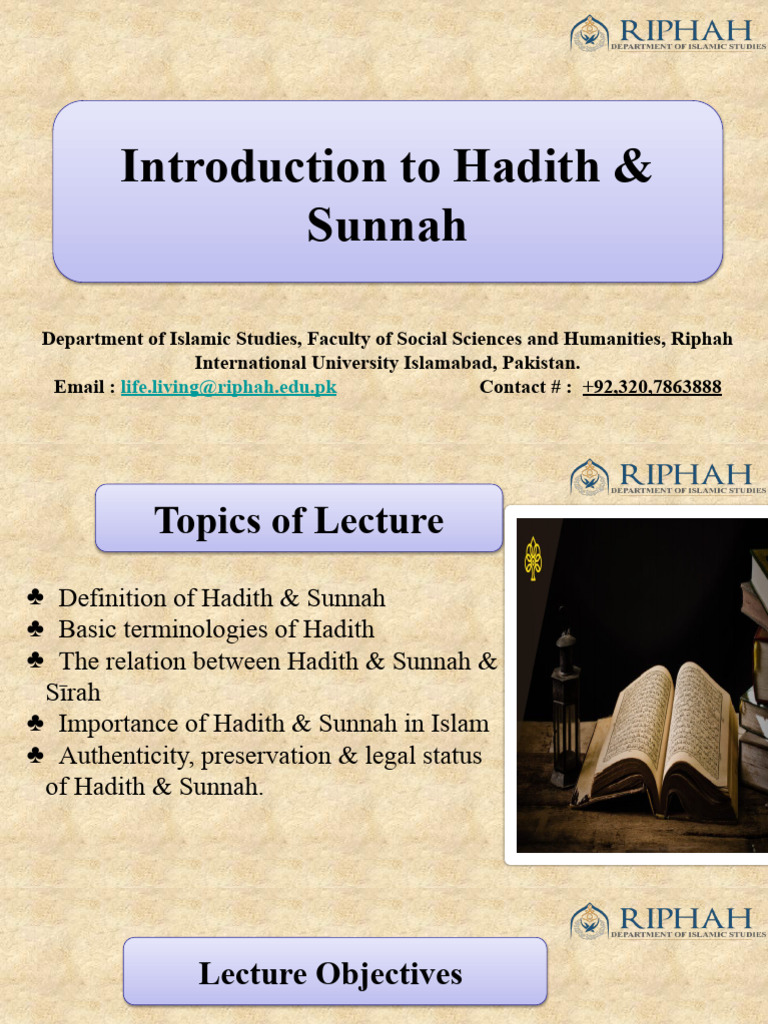 RIPHAH
DEPARTMENT OF ISLAMIC STUDIES

Introduction to Hadith & Sunnah

Department of Islamic Studies, Faculty of Social Sciences and Humanities, Riphah International University Islamabad, Pakistan.
Email : life.living@riphah.edu.pk Contact # : +92,320,7863888

RIPHAH
DEPARTMENT OF ISLAMIC STUDIES

Topics of Lecture

♣ Definition of Hadith & Sunnah
♣ Basic terminologies of Hadith
♣ The relation between Hadith & Sunnah & Sīrah
♣ Importance of Hadith & Sunnah in Islam
♣ Authenticity, preservation & legal status of Hadith & Sunnah.

RIPHAH
DEPARTMENT OF ISLAMIC STUDIES

Lecture Objectives